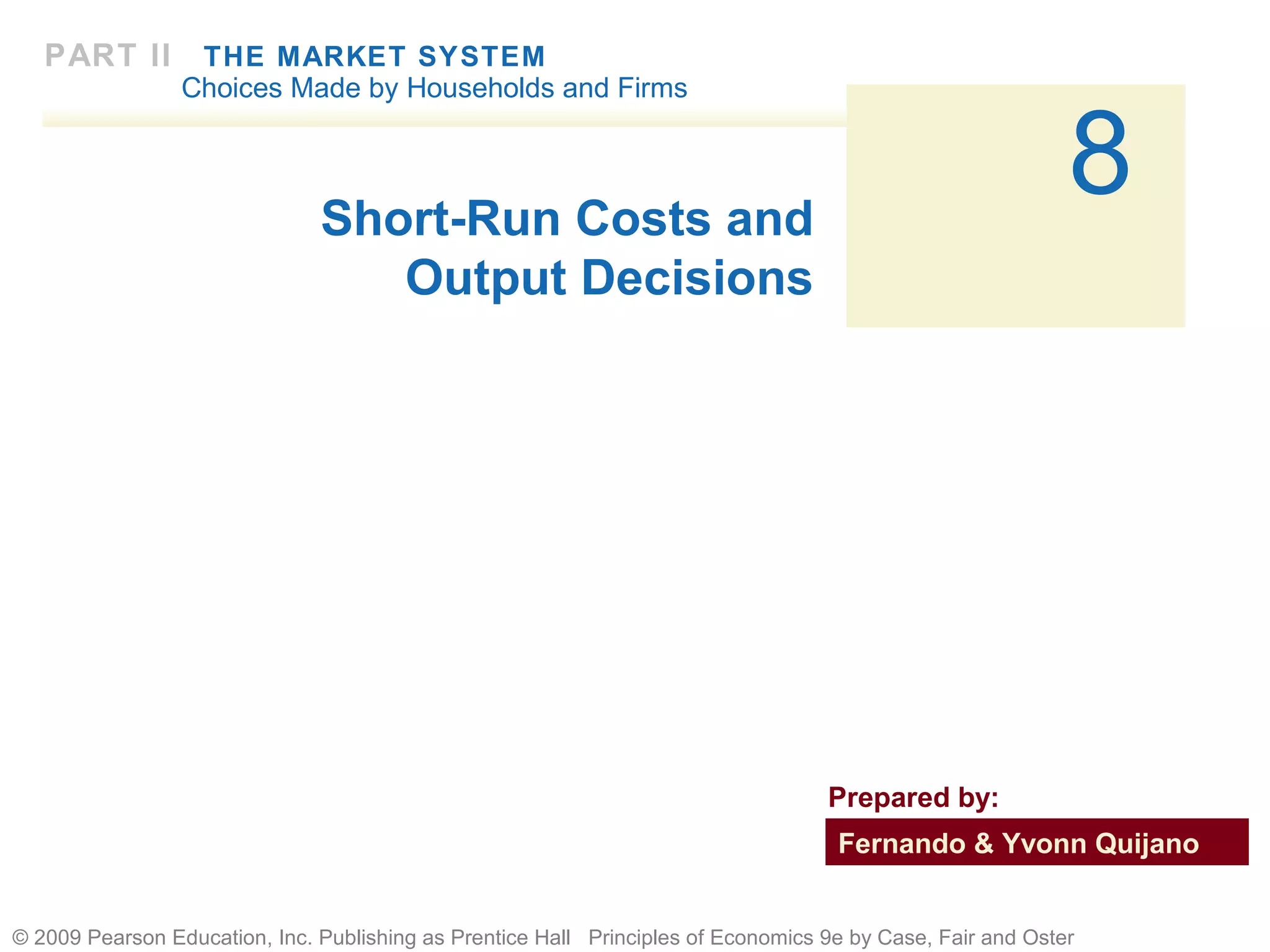 PART II THE MARKET SYSTEM
Choices Made by Households and Firms

8

Short-Run Costs and Output Decisions

Prepared by:
Fernando & Yvonn Quijano

© 2009 Pearson Education, Inc. Publishing as Prentice Hall Principles of Economics 9e by Case, Fair and Oster